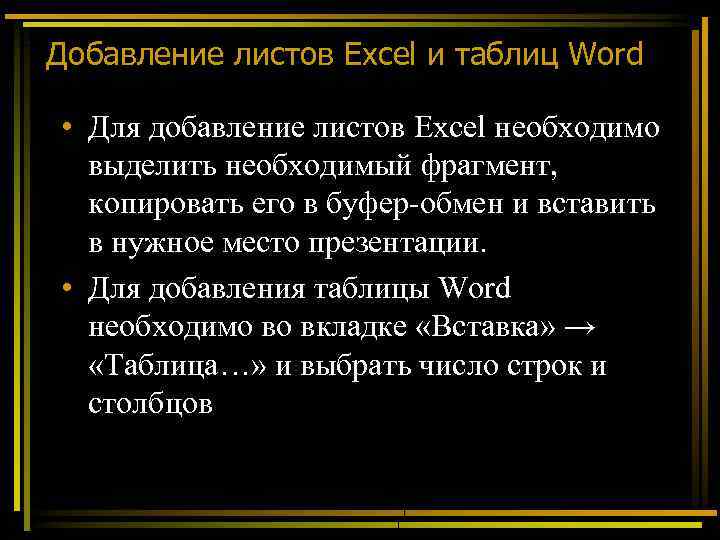 Добавление листов Excel и таблиц Word

• Для добавление листов Excel необходимо выделить необходимый фрагмент, копировать его в буфер-обмен и вставить в нужное место презентации.

• Для добавления таблицы Word необходимо во вкладке «Вставка» → «Таблица…» и выбрать число строк и столбцов